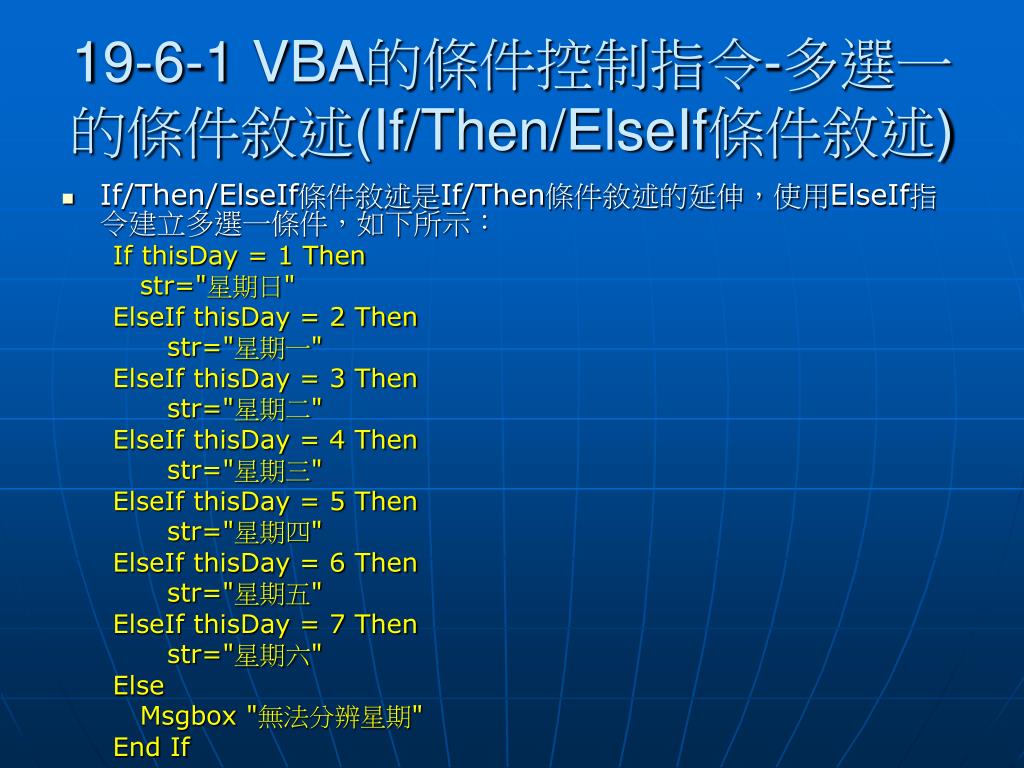 19-6-1 VBA的條件控制指令-多選一的條件敘述(If/Then/ElseIf條件敘述)

If/Then/ElseIf條件敘述是If/Then條件敘述的延伸，使用ElseIf指令建立多選一條件，如下所示：

If thisDay = 1 Then
str="星期日"
ElseIf thisDay = 2 Then
str="星期一"
ElseIf thisDay = 3 Then
str="星期二"
ElseIf thisDay = 4 Then
str="星期三"
ElseIf thisDay = 5 Then
str="星期四"
ElseIf thisDay = 6 Then
str="星期五"
ElseIf thisDay = 7 Then
str="星期六"
Else
Msgbox "無法分辨星期"
End If